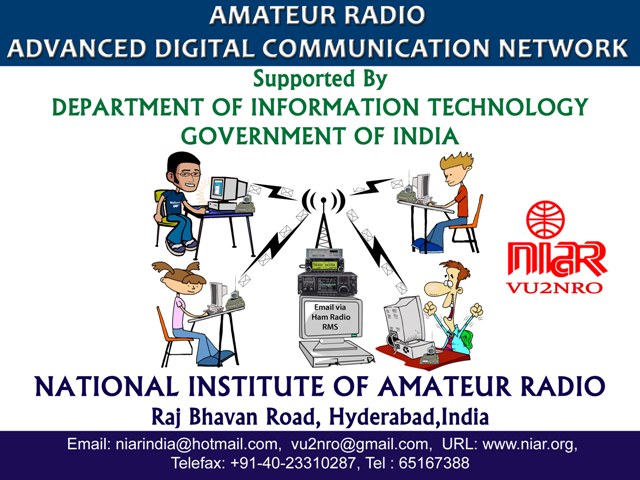 AMATEUR RADIO
ADVANCED DIGITAL COMMUNICATION NETWORK

Supported By
DEPARTMENT OF INFORMATION TECHNOLOGY
GOVERNMENT OF INDIA

Email via Ham Radio RMS

niar
VU2NRO

NATIONAL INSTITUTE OF AMATEUR RADIO
Raj Bhavan Road, Hyderabad,India

Email: niarindia@hotmail.com, vu2nro@gmail.com, URL: www.niar.org,
Telefax: +91-40-23310287, Tel : 65167388